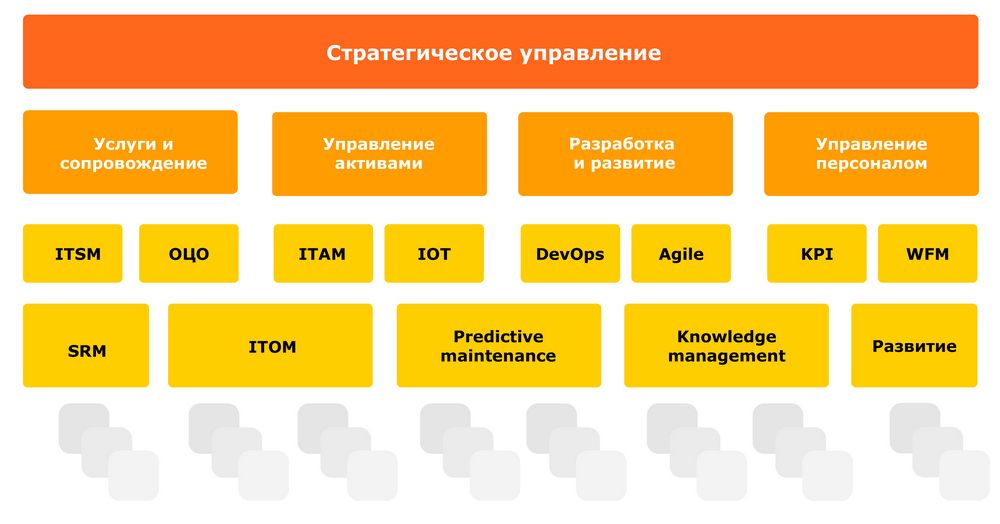 Стратегическое управление

Услуги и сопровождение

Управление активами

Разработка и развитие

Управление персоналом

ITSM

ОЦО

ITAM

IOT

DevOps

Agile

KPI

WFM

SRM

ITOM

Predictive maintenance

Knowledge management

Развитие